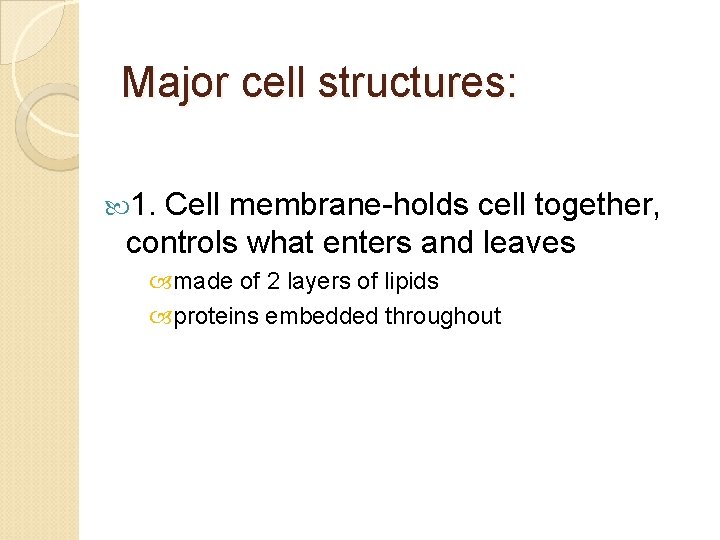 Major cell structures:

1. Cell membrane-holds cell together, controls what enters and leaves

made of 2 layers of lipids

proteins embedded throughout